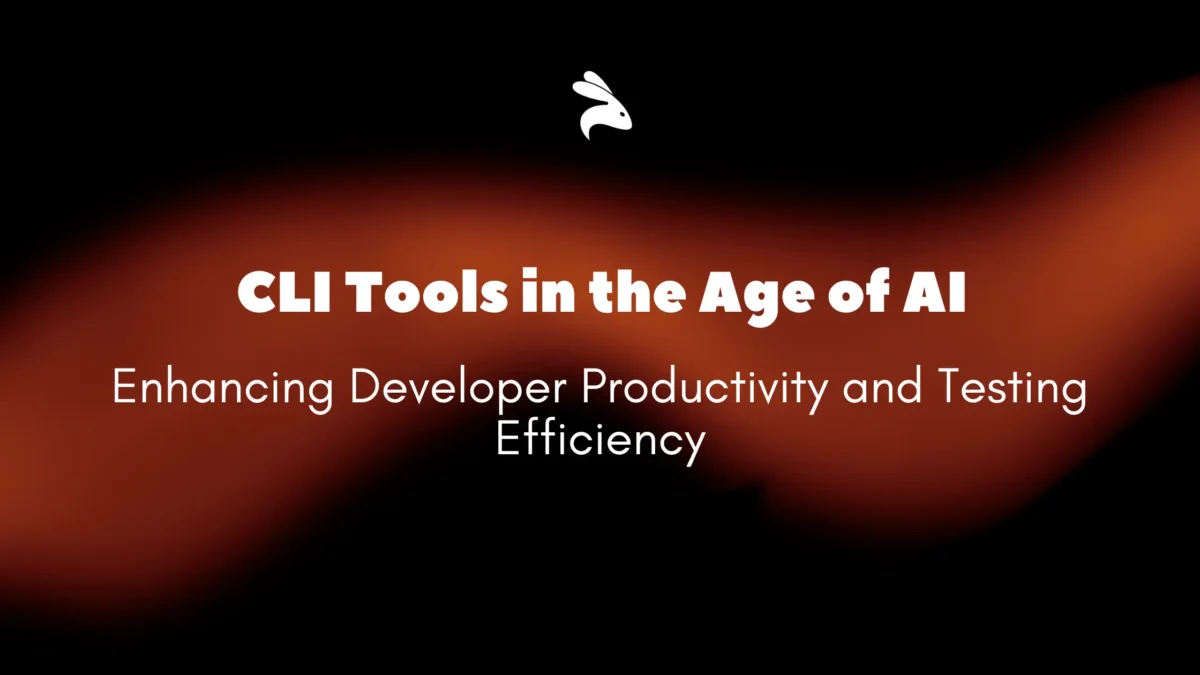 CLI Tools in the Age of AI

Enhancing Developer Productivity and Testing Efficiency